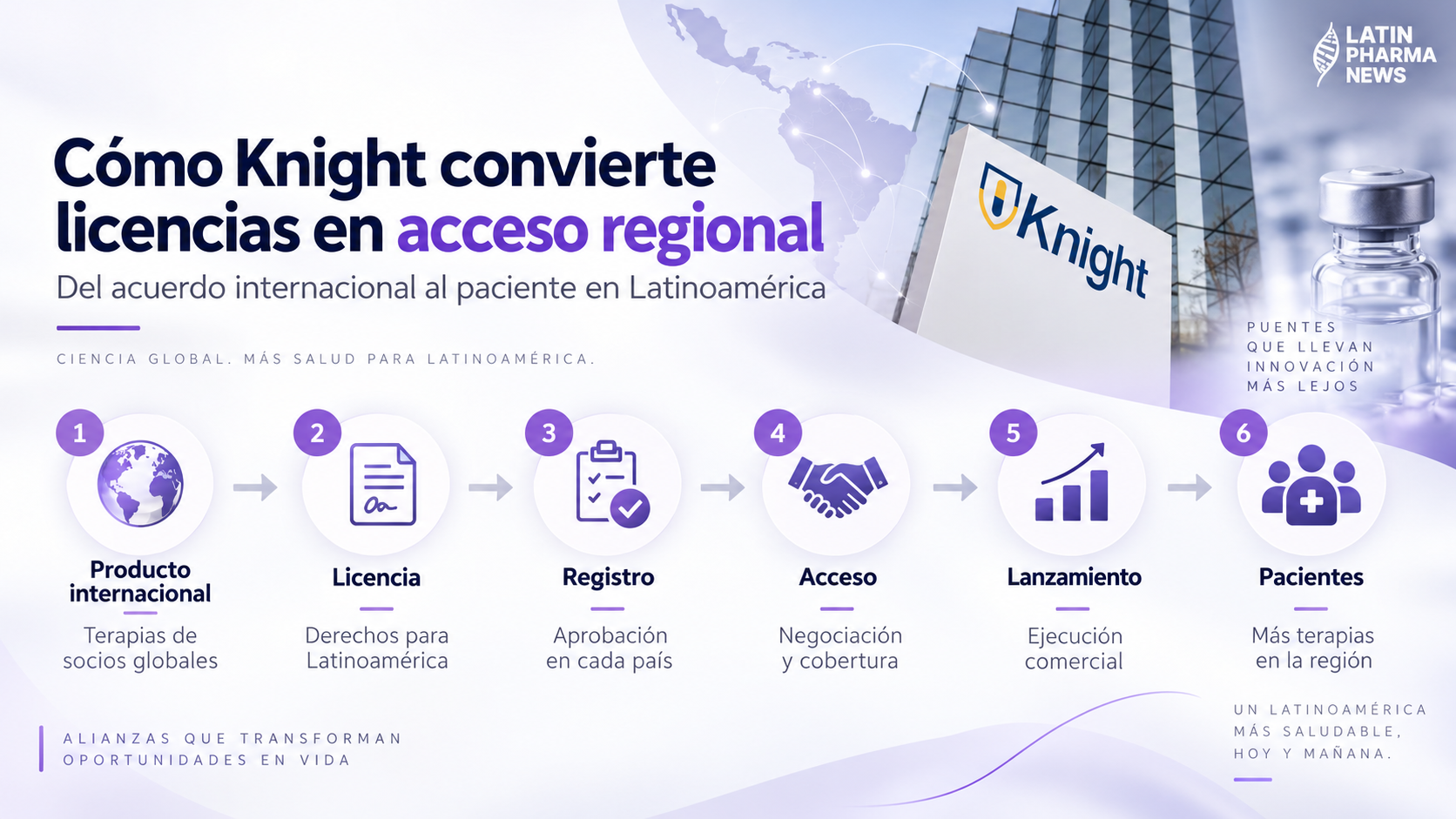 LATIN PHARMA NEWS

Cómo Knight convierte licencias en acceso regional

Del acuerdo internacional al paciente en Latinoamérica

CIENCIA GLOBAL. MÁS SALUD PARA LATINOAMÉRICA.

Knight

PUENTES QUE LLEVAN INNOVACIÓN MÁS LEJOS

1
Producto internacional
Terapias de socios globales

2
Licencia
Derechos para Latinoamérica

3
Registro
Aprobación en cada país

4
Acceso
Negociación y cobertura

5
Lanzamiento
Ejecución comercial

6
Pacientes
Más terapias en la región

ALIANZAS QUE TRANSFORMAN OPORTUNIDADES EN VIDA

UN LATINOAMÉRICA MÁS SALUDABLE, HOY Y MAÑANA.